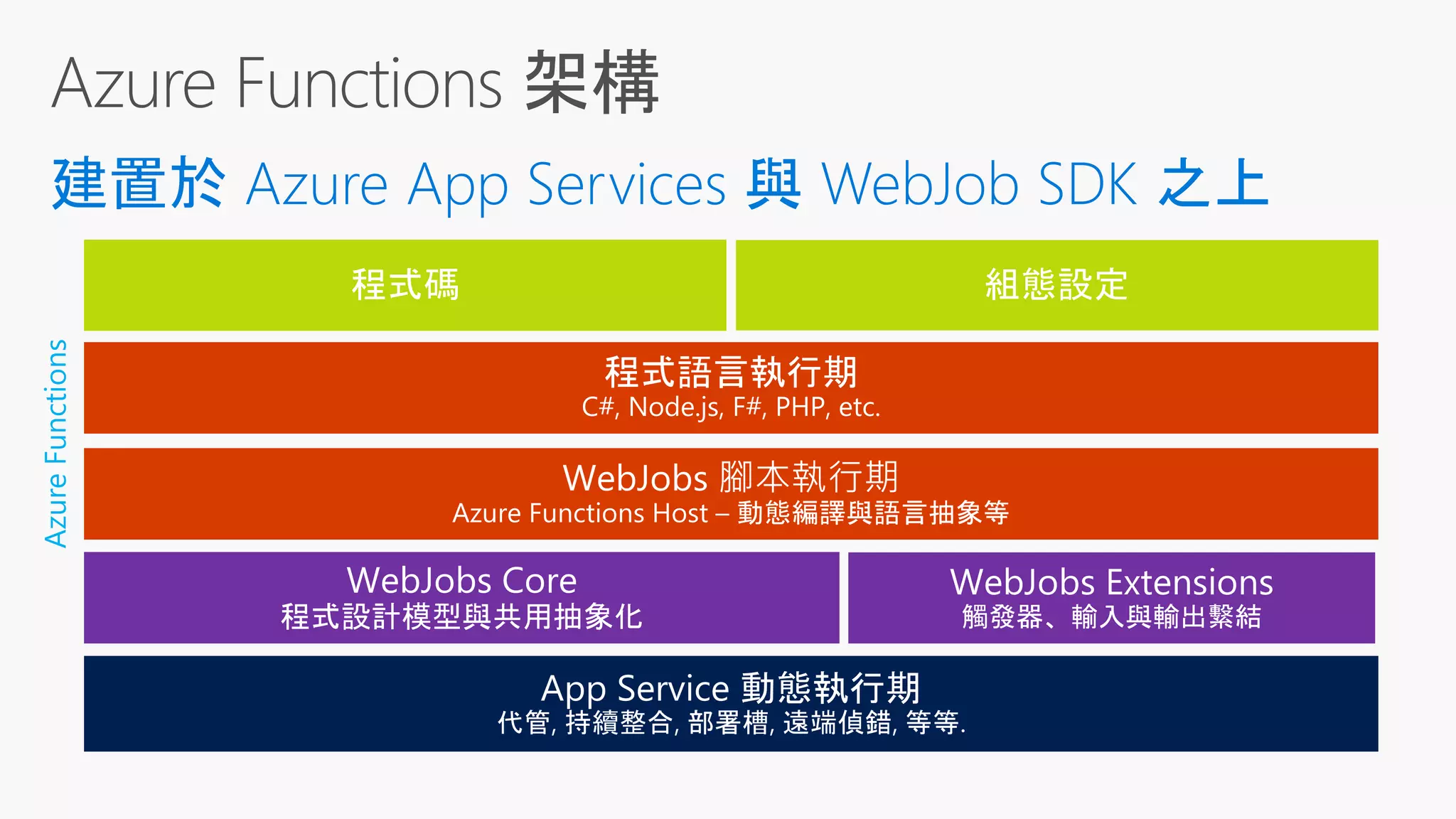 Azure Functions 架構

建置於 Azure App Services 與 WebJob SDK 之上

Azure Functions

程式碼

組態設定

程式語言執行期
C#, Node.js, F#, PHP, etc.

WebJobs 腳本執行期
Azure Functions Host – 動態編譯與語言抽象等

WebJobs Core
程式設計模型與共用抽象化

WebJobs Extensions
觸發器、輸入與輸出繫結

App Service 動態執行期
代管, 持續整合, 部署槽, 遠端偵錯, 等等.